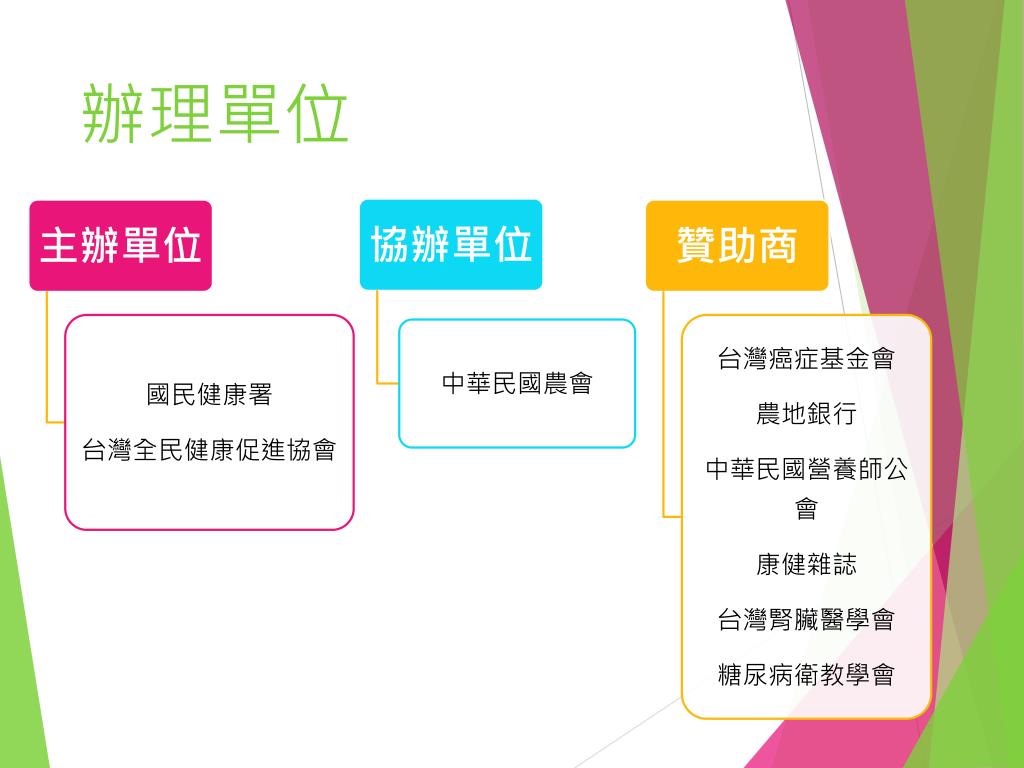 辦理單位

主辦單位

國民健康署

台灣全民健康促進協會

協辦單位

中華民國農會

贊助商

台灣癌症基金會

農地銀行

中華民國營養師公會

康健雜誌

台灣腎臟醫學會

糖尿病衛教學會